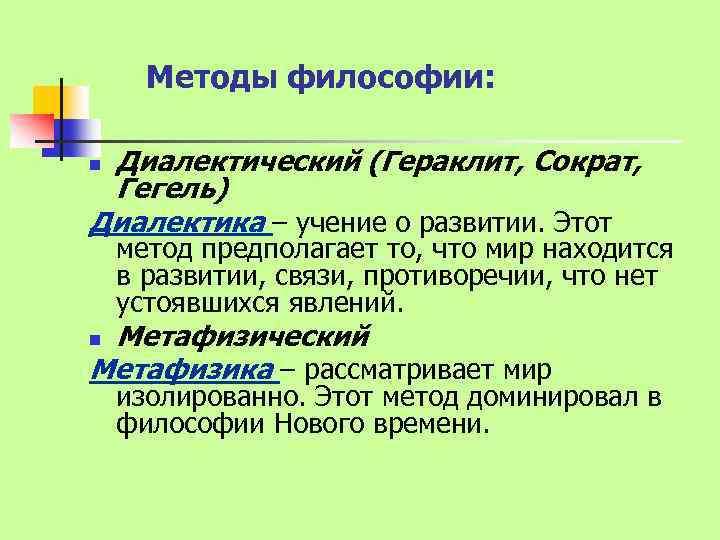 Методы философии:

Диалектический (Гераклит, Сократ, Гегель)

Диалектика – учение о развитии. Этот метод предполагает то, что мир находится в развитии, связи, противоречии, что нет устоявшихся явлений.

Метафизический

Метафизика – рассматривает мир изолированно. Этот метод доминировал в философии Нового времени.